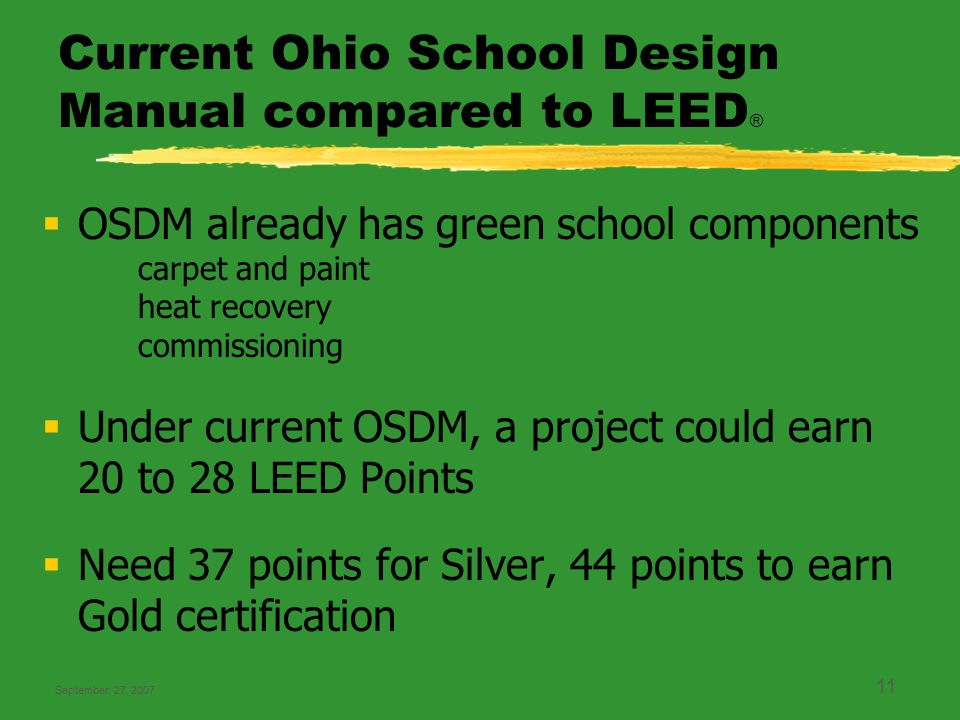 Current Ohio School Design Manual compared to LEED®

▪ OSDM already has green school components
carpet and paint
heat recovery
commissioning

▪ Under current OSDM, a project could earn 20 to 28 LEED Points

▪ Need 37 points for Silver, 44 points to earn Gold certification

September 27, 2007

11